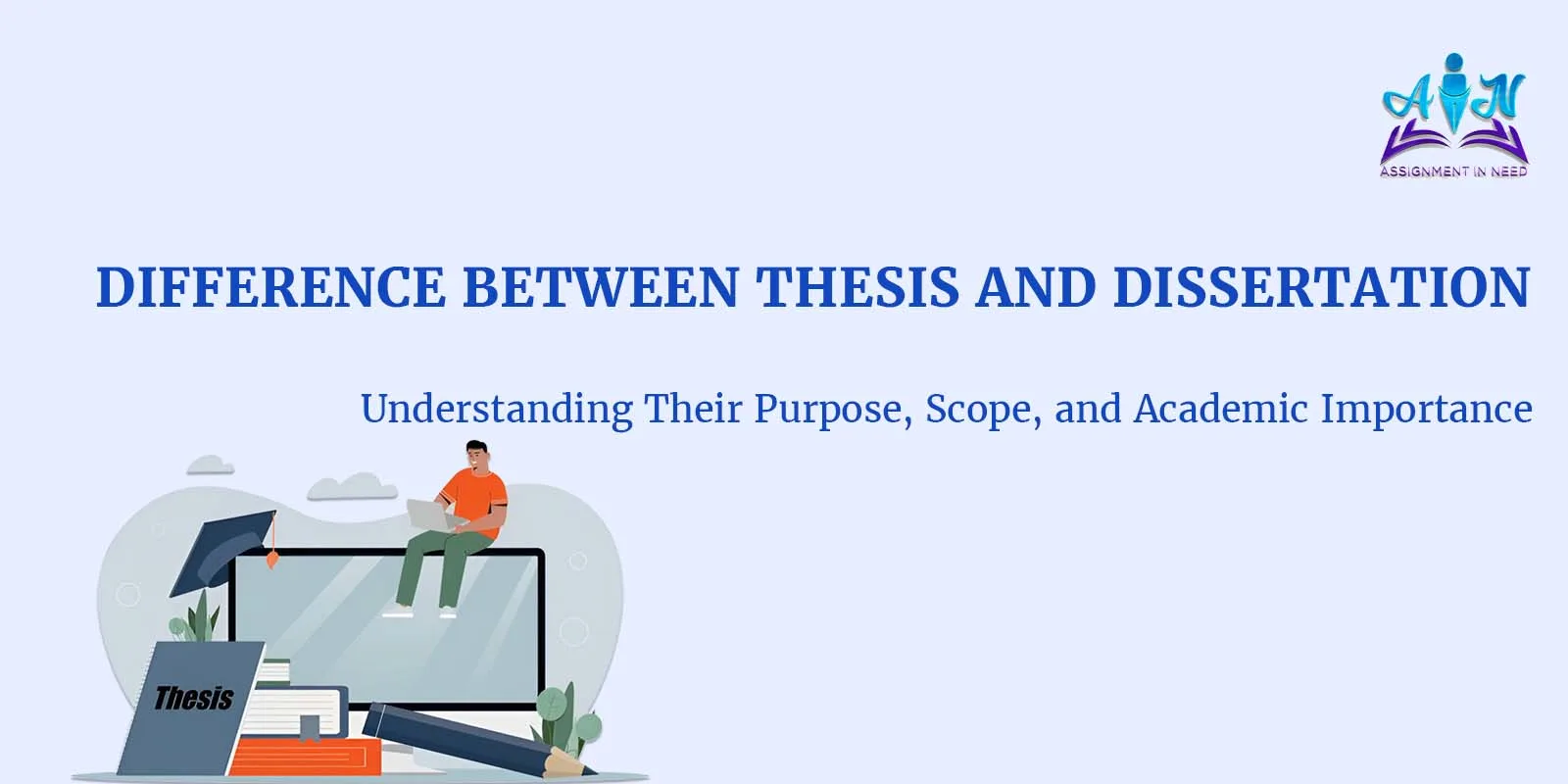 AIN
ASSIGNMENT IN NEED

DIFFERENCE BETWEEN THESIS AND DISSERTATION

Understanding Their Purpose, Scope, and Academic Importance

Thesis